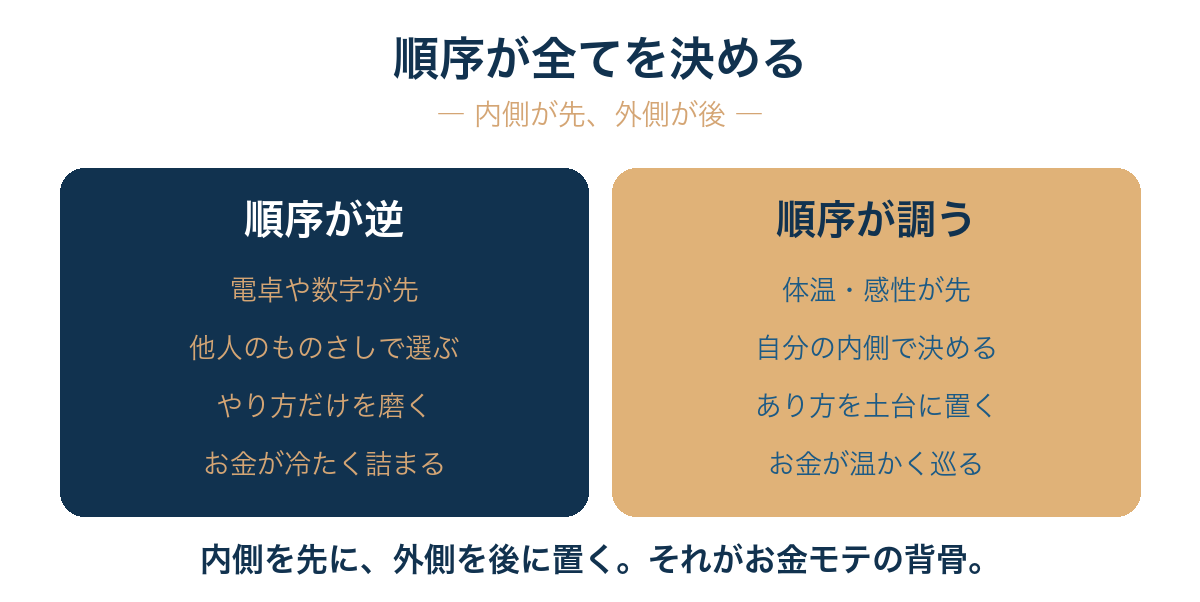 順序が全てを決める

— 内側が先、外側が後 —

順序が逆

電卓や数字が先

他人のものさしで選ぶ

やり方だけを磨く

お金が冷たく詰まる

順序が調う

体温・感性が先

自分の内側で決める

あり方を土台に置く

お金が温かく巡る

内側を先に、外側を後に置く。それがお金モテの背骨。